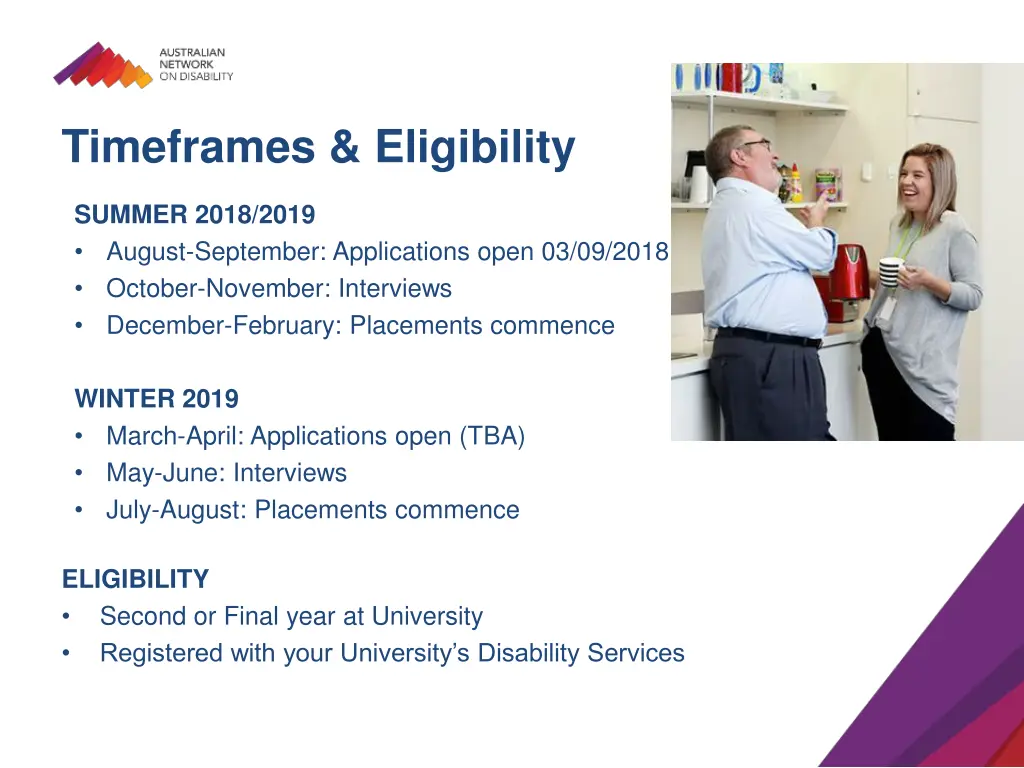 AUSTRALIAN NETWORK ON DISABILITY

Timeframes & Eligibility

SUMMER 2018/2019
• August-September: Applications open 03/09/2018
• October-November: Interviews
• December-February: Placements commence

WINTER 2019
• March-April: Applications open (TBA)
• May-June: Interviews
• July-August: Placements commence

ELIGIBILITY
• Second or Final year at University
• Registered with your University's Disability Services